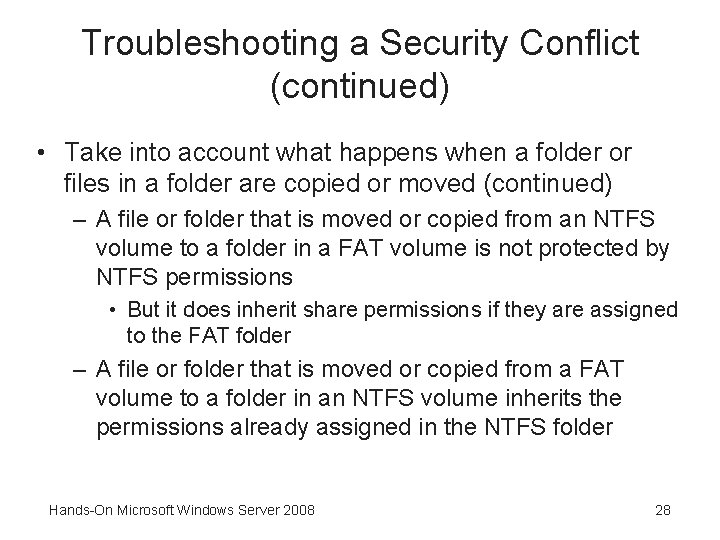 Troubleshooting a Security Conflict (continued)

• Take into account what happens when a folder or files in a folder are copied or moved (continued)

– A file or folder that is moved or copied from an NTFS volume to a folder in a FAT volume is not protected by NTFS permissions

• But it does inherit share permissions if they are assigned to the FAT folder

– A file or folder that is moved or copied from a FAT volume to a folder in an NTFS volume inherits the permissions already assigned in the NTFS folder

Hands-On Microsoft Windows Server 2008

28